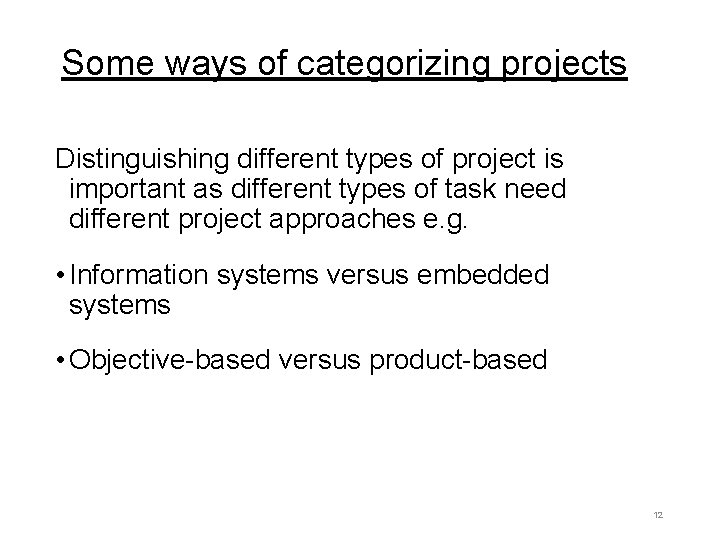 Some ways of categorizing projects

Distinguishing different types of project is important as different types of task need different project approaches e.g.

• Information systems versus embedded systems

• Objective-based versus product-based

12